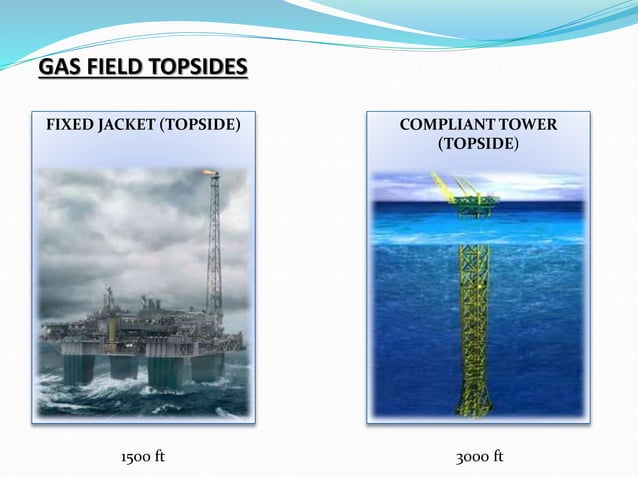 GAS FIELD TOPSIDES

FIXED JACKET (TOPSIDE)

1500 ft

COMPLIANT TOWER (TOPSIDE)

3000 ft